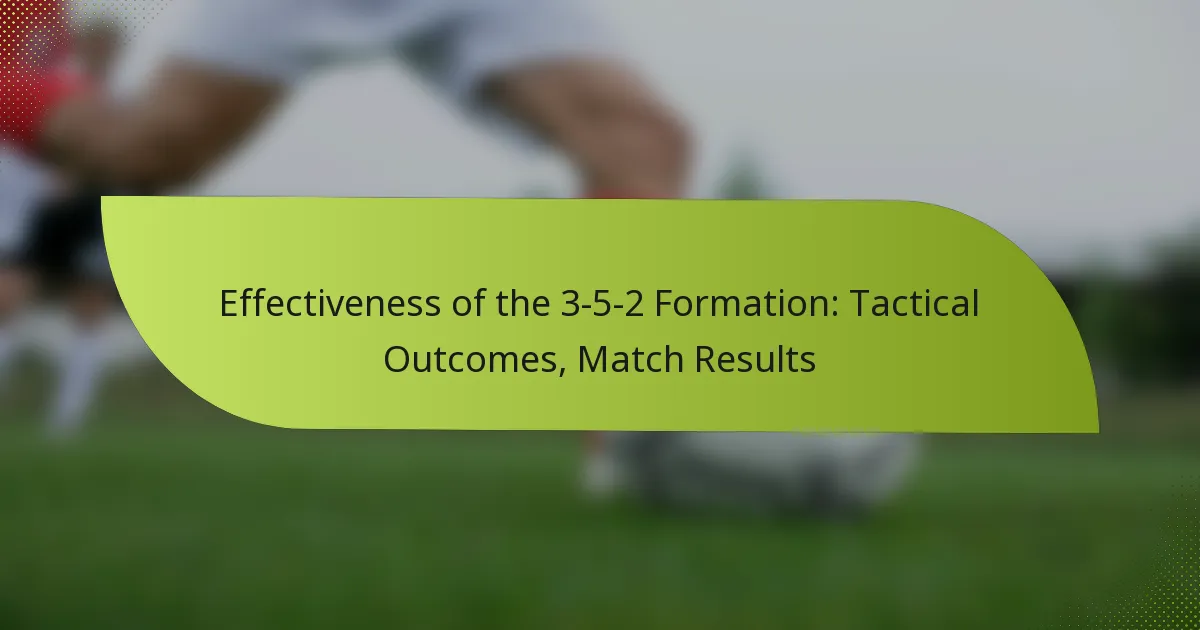 Effectiveness of the 3-5-2 Formation: Tactical Outcomes, Match Results